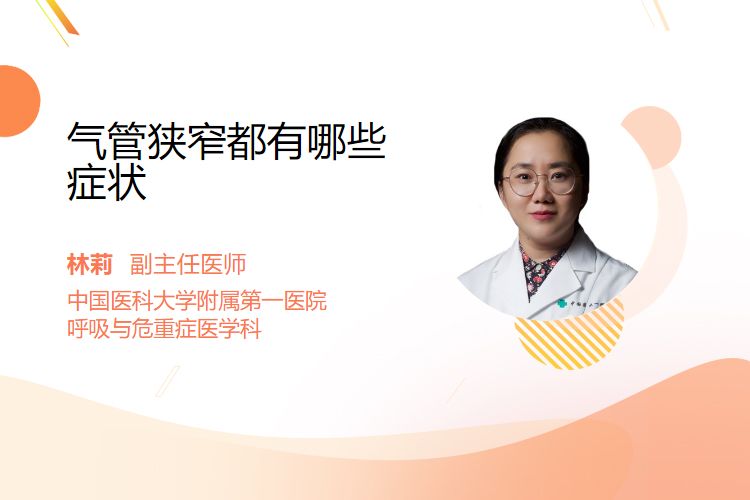 气管狭窄都有哪些症状

林莉 副主任医师

中国医科大学附属第一医院
呼吸与危重症医学科